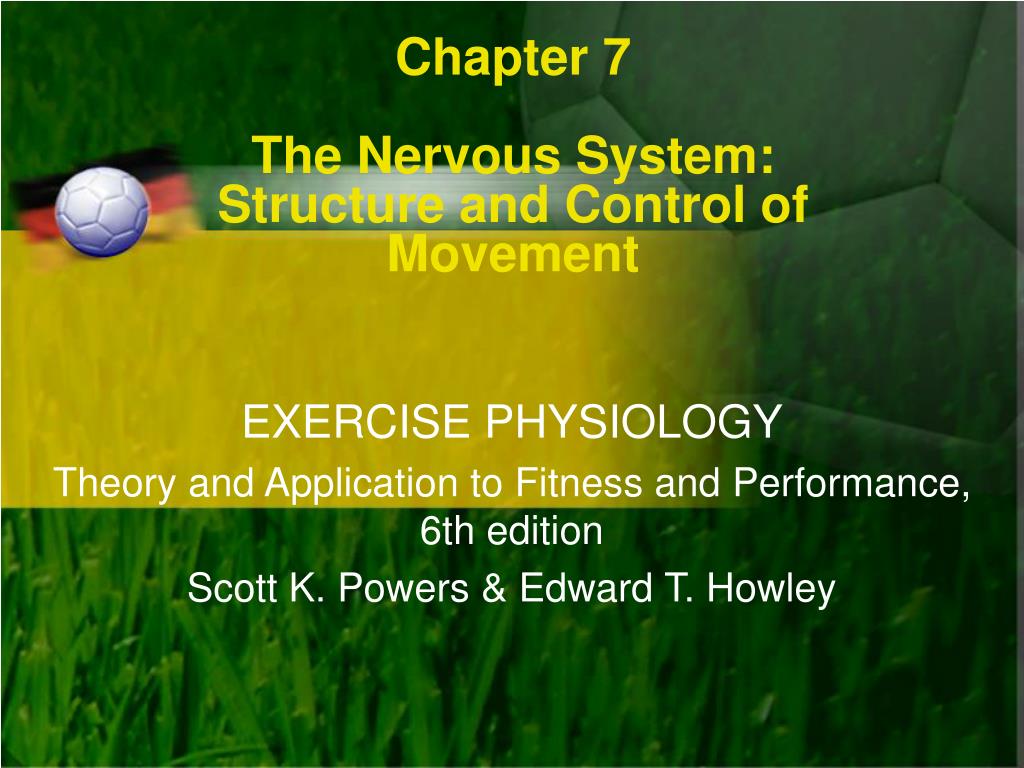 Chapter 7

The Nervous System: Structure and Control of Movement

EXERCISE PHYSIOLOGY

Theory and Application to Fitness and Performance, 6th edition

Scott K. Powers & Edward T. Howley